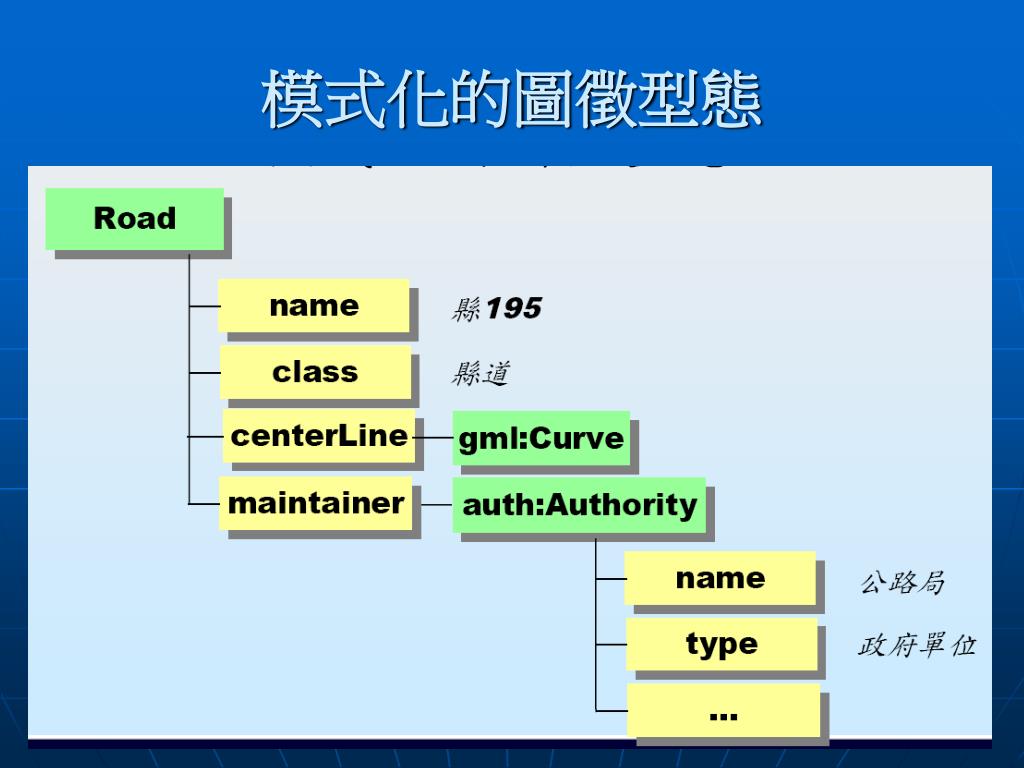 模式化的圖徵型態

Road

name

縣195

class

縣道

centerLine

gml:Curve

maintainer

auth:Authority

name

公路局

type

政府單位

...